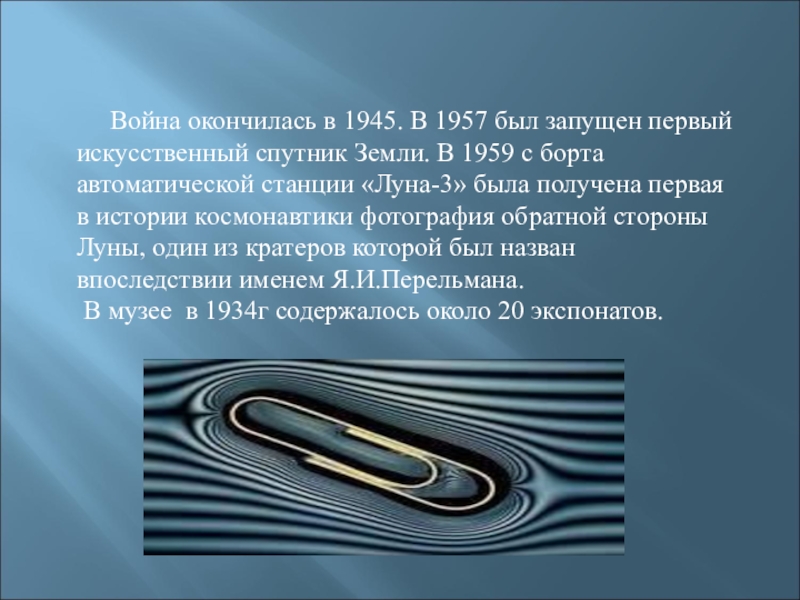 Война окончилась в 1945. В 1957 был запущен первый искусственный спутник Земли. В 1959 с борта автоматической станции «Луна-3» была получена первая в истории космонавтики фотография обратной стороны Луны, один из кратеров которой был назван впоследствии именем Я.И.Перельмана.
В музее в 1934г содержалось около 20 экспонатов.